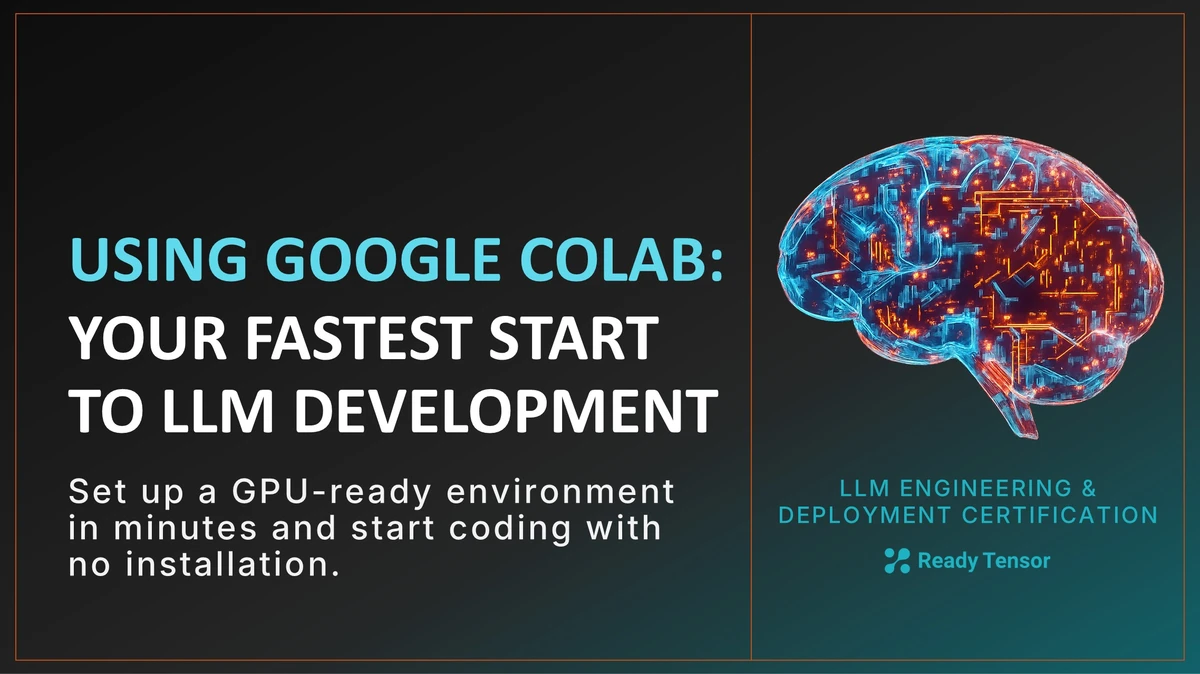 USING GOOGLE COLAB:
YOUR FASTEST START TO LLM DEVELOPMENT

Set up a GPU-ready environment in minutes and start coding with no installation.

LLM ENGINEERING & DEPLOYMENT CERTIFICATION

Ready Tensor